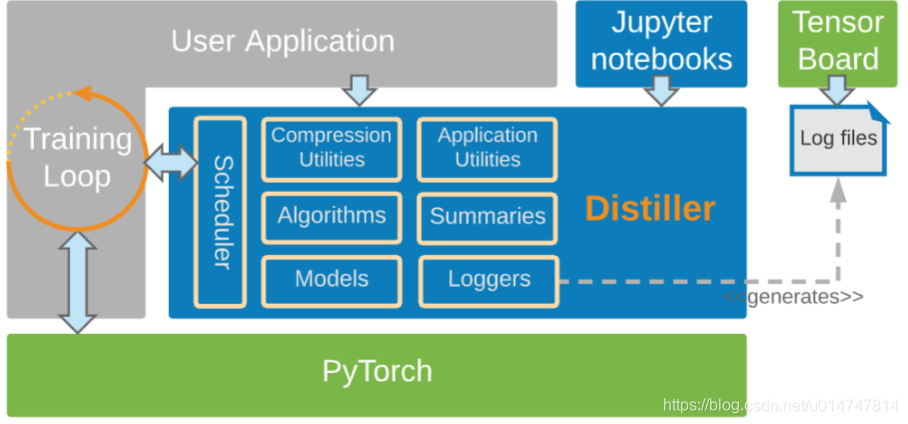 User Application

Jupyter notebooks

Tensor Board

Training Loop

Scheduler

Compression Utilities

Application Utilities

Algorithms

Summaries

Models

Loggers

Distiller

Log files

<<generates>>

PyTorch

https://blog.csdn.net/u014747814